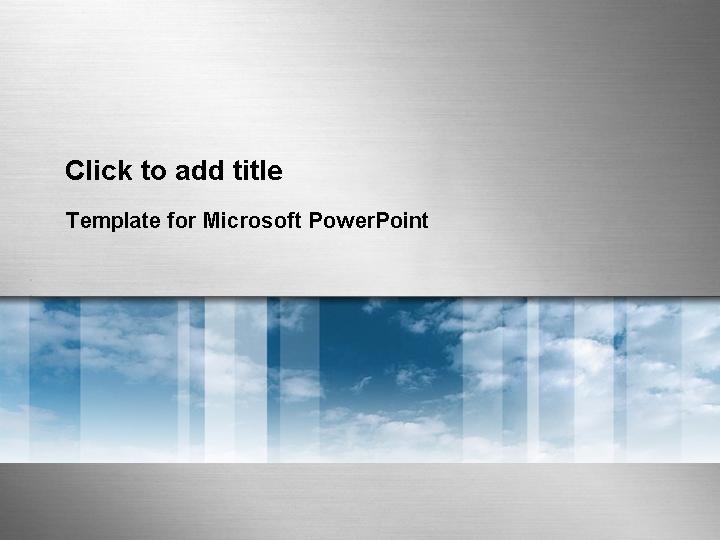 Click to add title

Template for Microsoft PowerPoint